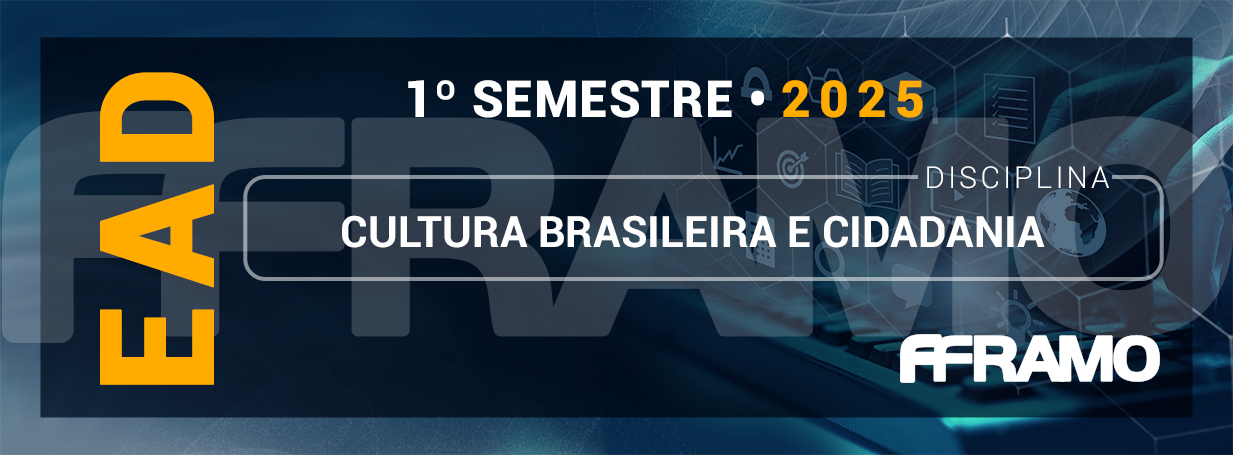 EAD

1º SEMESTRE • 2025

DISCIPLINA

CULTURA BRASILEIRA E CIDADANIA

FFRAMO